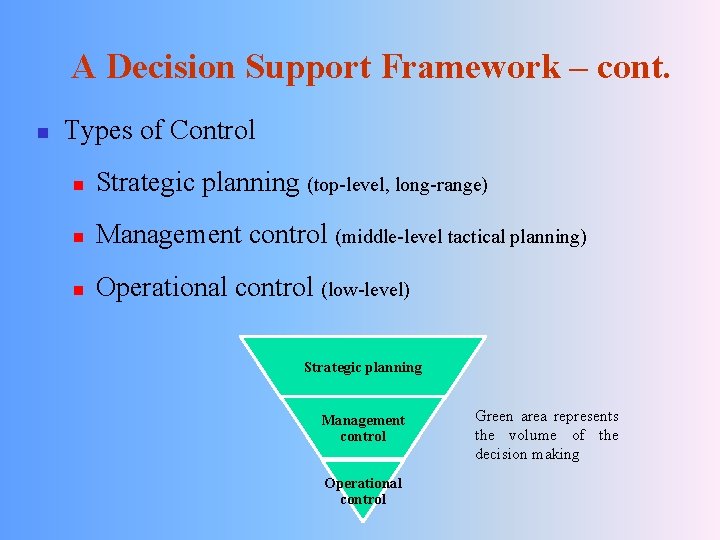 A Decision Support Framework – cont.

Types of Control

Strategic planning (top-level, long-range)

Management control (middle-level tactical planning)

Operational control (low-level)

Strategic planning

Management control

Operational control

Green area represents the volume of the decision making